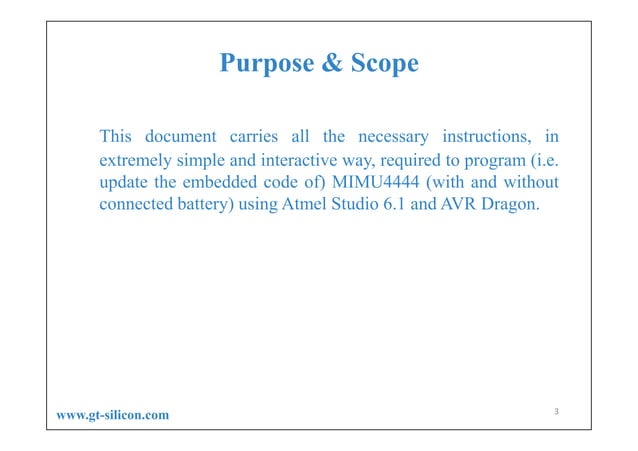 Purpose & Scope

This document carries all the necessary instructions, in extremely simple and interactive way, required to program (i.e. update the embedded code of) MIMU4444 (with and without connected battery) using Atmel Studio 6.1 and AVR Dragon.

www.gt-silicon.com

3